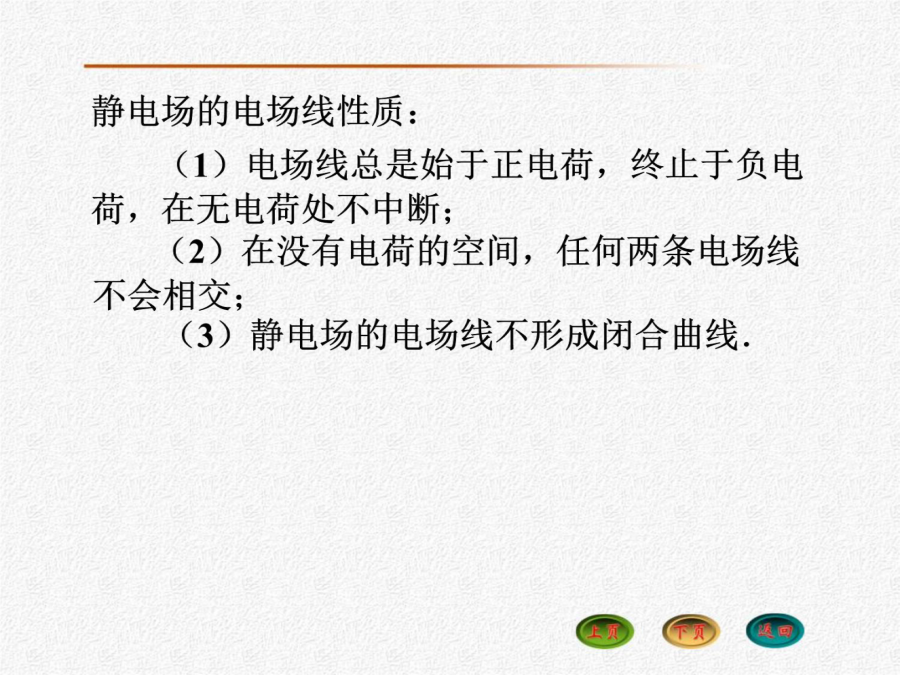 静电场的电场线性质：

（1）电场线总是始于正电荷，终止于负电荷，在无电荷处不中断；

（2）在没有电荷的空间，任何两条电场线不会相交；

（3）静电场的电场线不形成闭合曲线.

上页 下页 返回